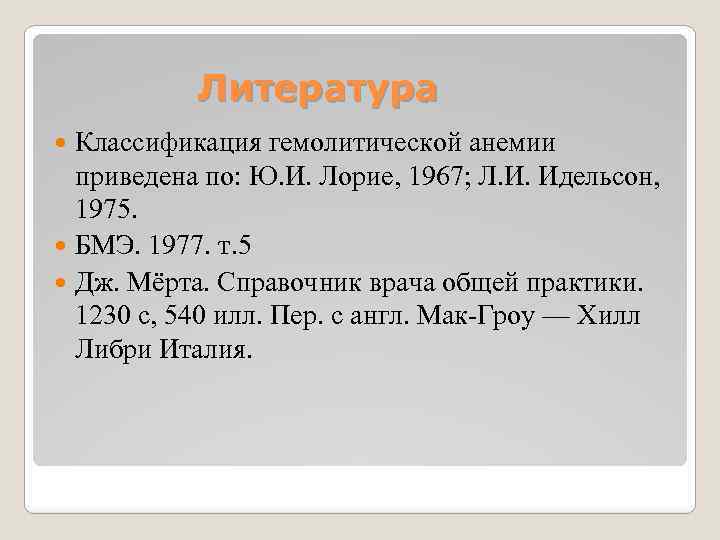 Литература

Классификация гемолитической анемии приведена по: Ю.И. Лорие, 1967; Л.И. Идельсон, 1975.

БМЭ. 1977. т.5

Дж. Мёрта. Справочник врача общей практики. 1230 с, 540 илл. Пер. с англ. Мак-Гроу — Хилл Либри Италия.